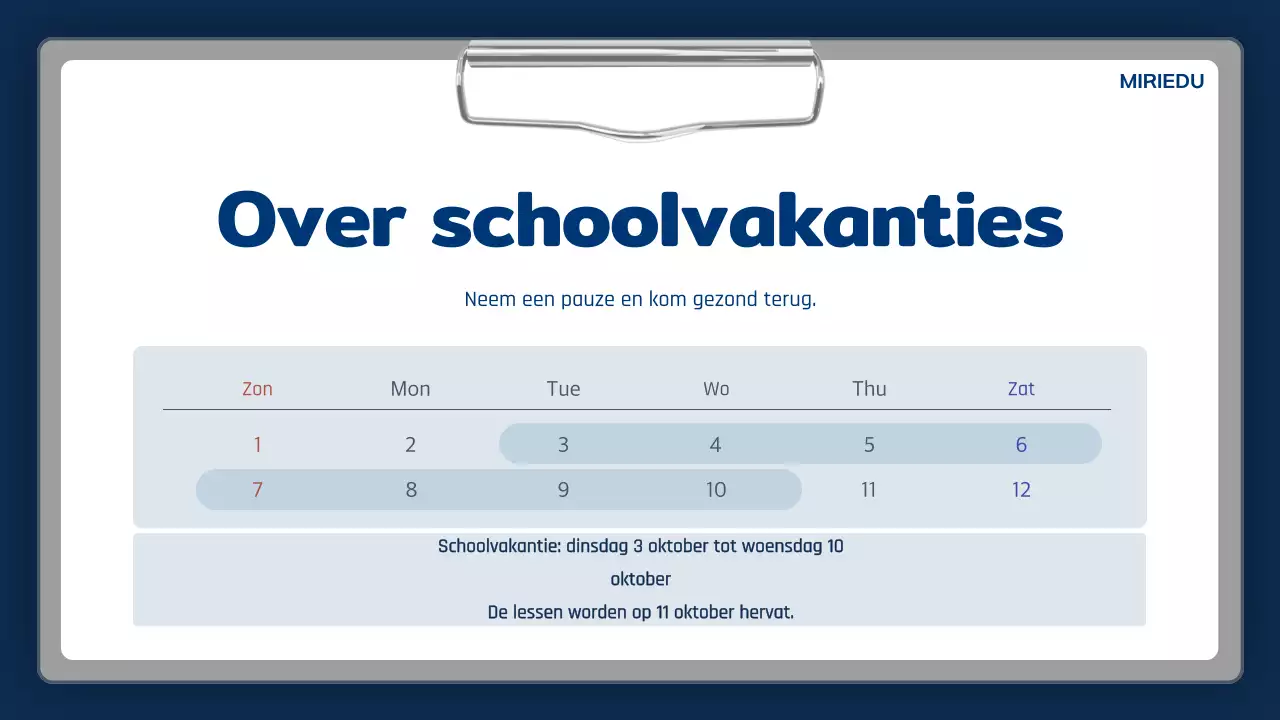 MIRIEDU

Over schoolvakanties

Neem een pauze en kom gezond terug.

| Zon | Mon | Tue | Wo | Thu | Zat |
|---|---|---|---|---|---|
| 1 | 2 | 3 | 4 | 5 | 6 |
| 7 | 8 | 9 | 10 | 11 | 12 |

Schoolvakantie: dinsdag 3 oktober tot woensdag 10 oktober
De lessen worden op 11 oktober hervat.